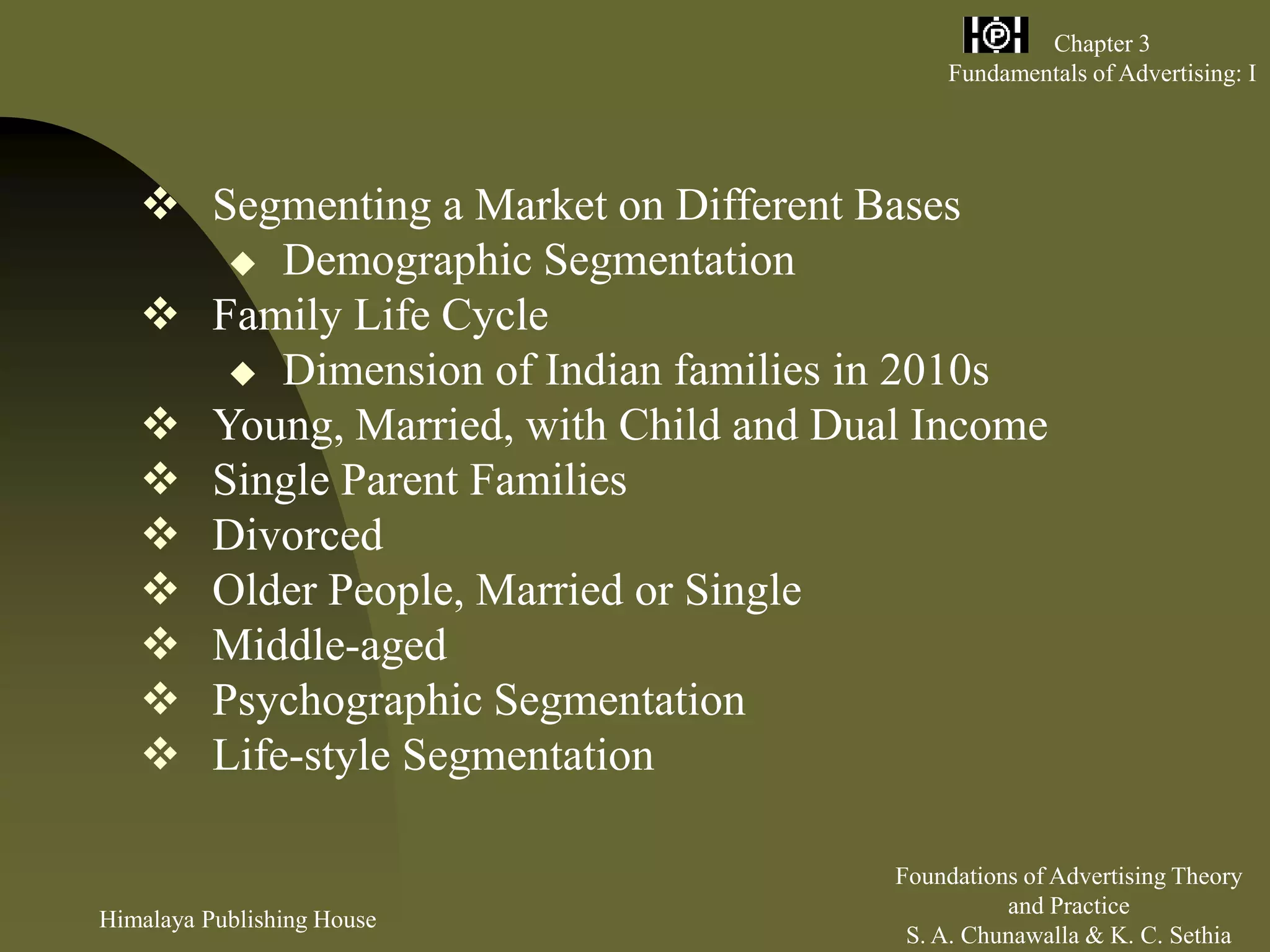 Chapter 3
Fundamentals of Advertising: I

❖ Segmenting a Market on Different Bases
◆ Demographic Segmentation
❖ Family Life Cycle
◆ Dimension of Indian families in 2010s
❖ Young, Married, with Child and Dual Income
❖ Single Parent Families
❖ Divorced
❖ Older People, Married or Single
❖ Middle-aged
❖ Psychographic Segmentation
❖ Life-style Segmentation

Himalaya Publishing House

Foundations of Advertising Theory and Practice
S. A. Chunawalla & K. C. Sethia